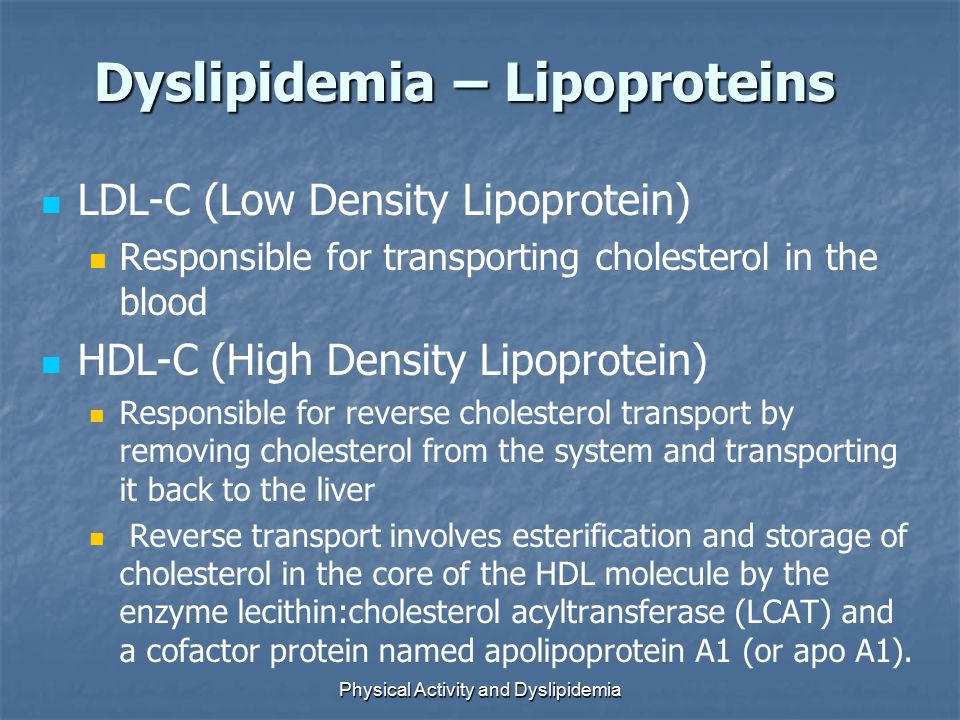 Dyslipidemia – Lipoproteins

LDL-C (Low Density Lipoprotein)

Responsible for transporting cholesterol in the blood

HDL-C (High Density Lipoprotein)

Responsible for reverse cholesterol transport by removing cholesterol from the system and transporting it back to the liver

Reverse transport involves esterification and storage of cholesterol in the core of the HDL molecule by the enzyme lecithin:cholesterol acyltransferase (LCAT) and a cofactor protein named apolipoprotein A1 (or apo A1).

Physical Activity and Dyslipidemia